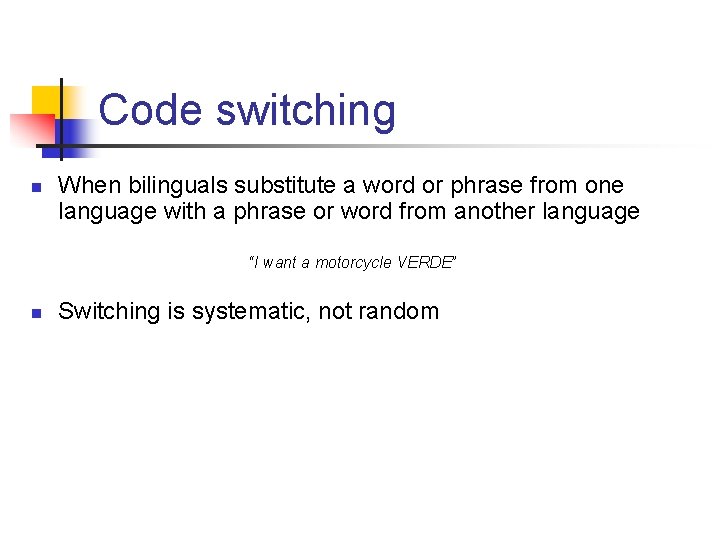 Code switching

When bilinguals substitute a word or phrase from one language with a phrase or word from another language

"I want a motorcycle VERDE"

Switching is systematic, not random